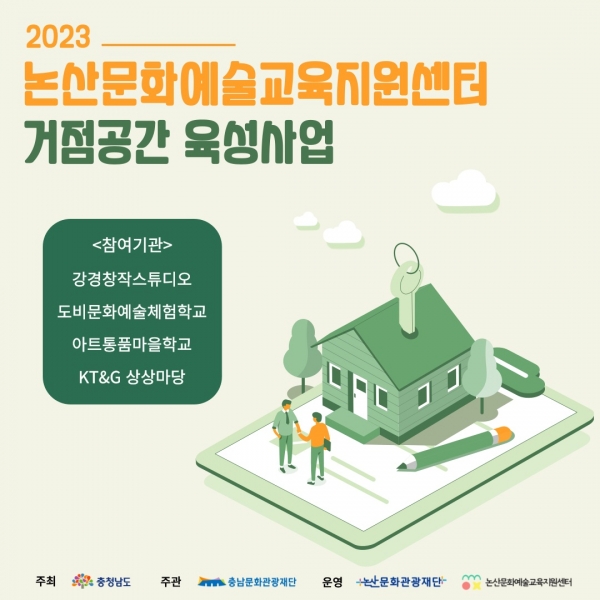 2023

논산문화예술교육지원센터

거점공간 육성사업

<참여기관>

강경창작스튜디오

도비문화예술체험학교

아트통품마을학교

KT&G 상상마당

주최 충청남도 주관 충남문화관광재단 운영 논산문화관광재단 논산문화예술교육지원센터